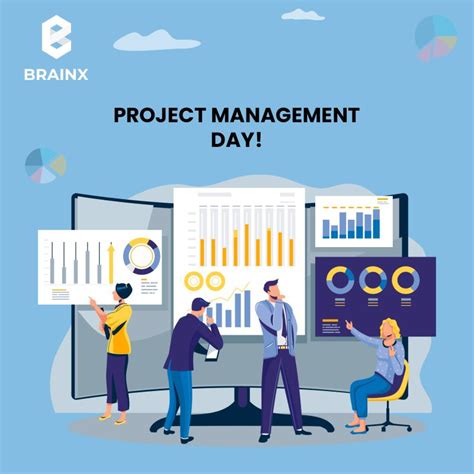 BRAINX

PROJECT MANAGEMENT DAY!